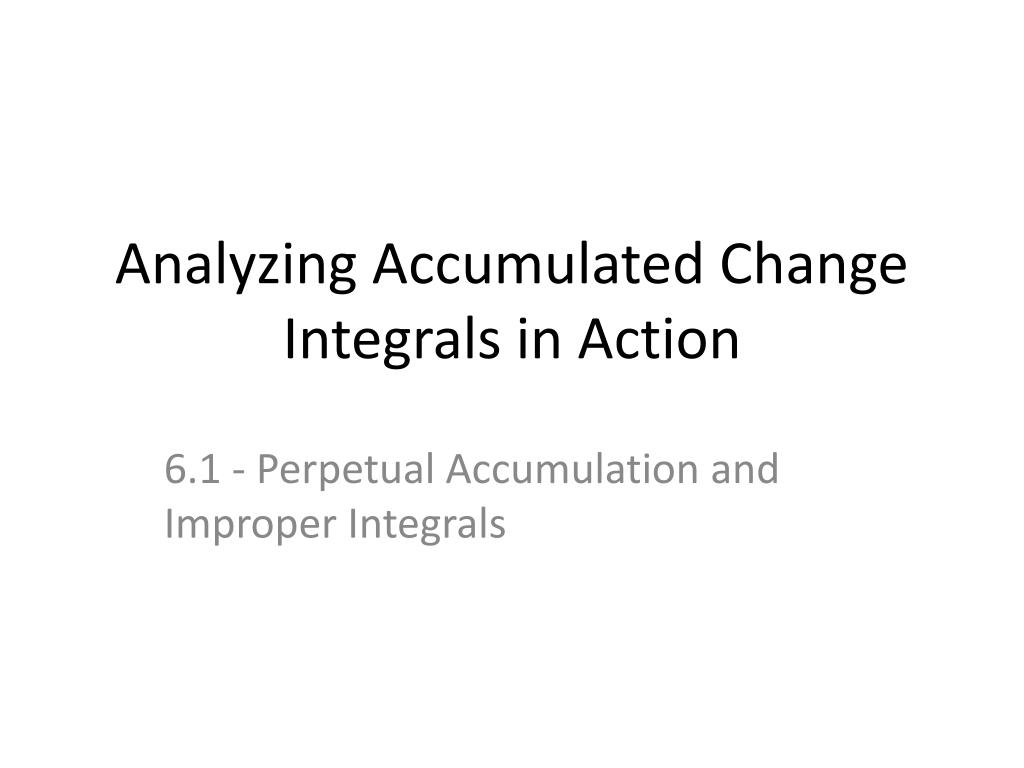 Analyzing Accumulated Change
Integrals in Action

6.1 - Perpetual Accumulation and Improper Integrals